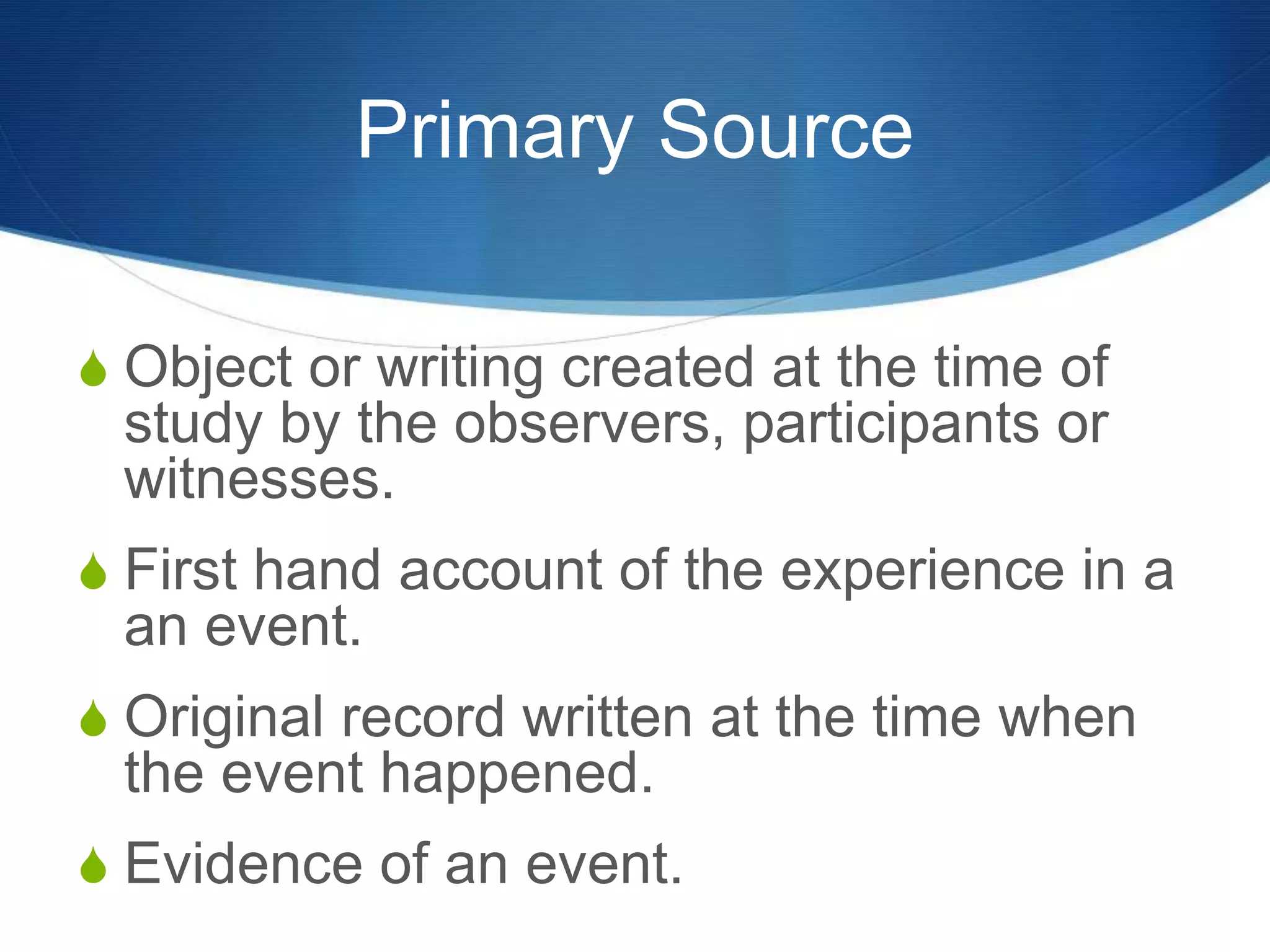 Primary Source

Object or writing created at the time of study by the observers, participants or witnesses.

First hand account of the experience in a an event.

Original record written at the time when the event happened.

Evidence of an event.